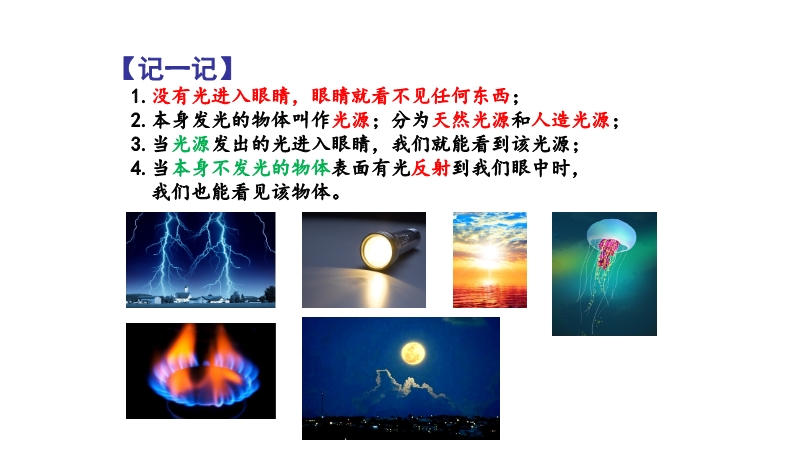 【记一记】

1. 没有光进入眼睛，眼睛就看不见任何东西；

2. 本身发光的物体叫作光源；分为天然光源和人造光源；

3. 当光源发出的光进入眼睛，我们就能看到该光源；

4. 当本身不发光的物体表面有光反射到我们眼中时，我们也能看见该物体。